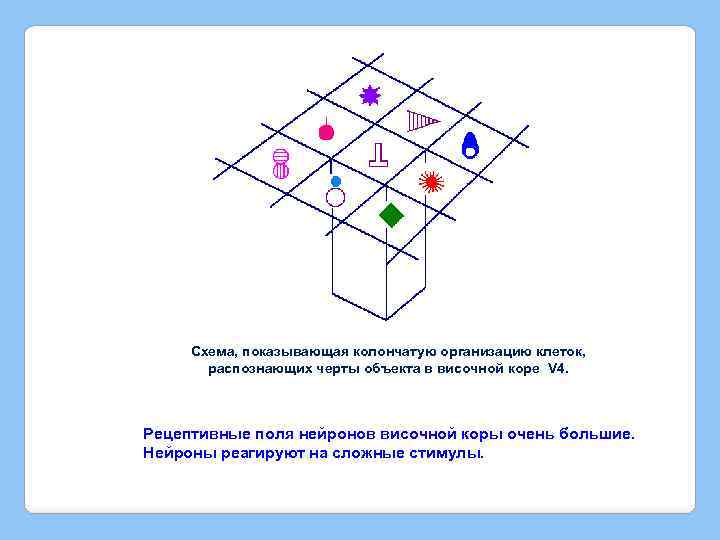 Схема, показывающая колончатую организацию клеток, распознающих черты объекта в височной коре V4.

Рецептивные поля нейронов височной коры очень большие. Нейроны реагируют на сложные стимулы.